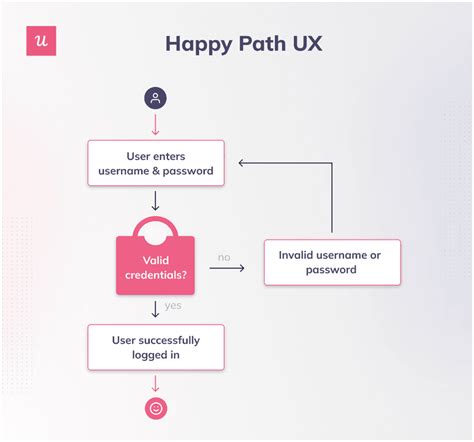 u

Happy Path UX

User enters username & password

Valid credentials?

no

Invalid username or password

yes

User successfully logged in